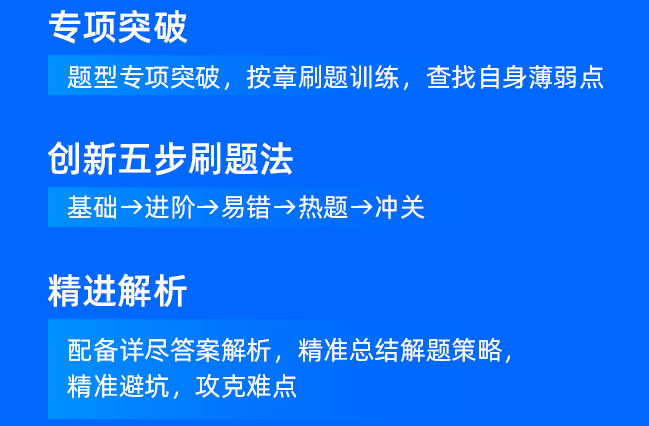 专项突破

题型专项突破，按章刷题训练，查找自身薄弱点

创新五步刷题法

基础→进阶→易错→热题→冲关

精进解析

配备详尽答案解析，精准总结解题策略，精准避坑，攻克难点